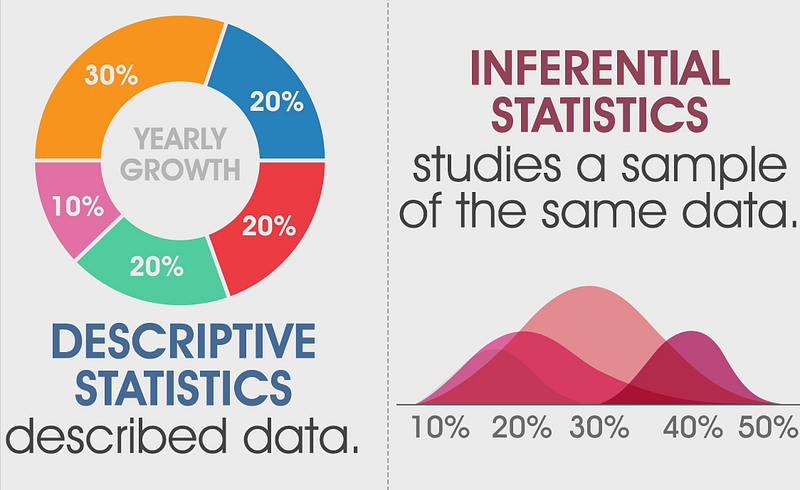 30%

20%

YEARLY GROWTH

10%

20%

20%

DESCRIPTIVE STATISTICS
described data.

INFERENTIAL STATISTICS
studies a sample of the same data.

10% 20% 30% 40% 50%